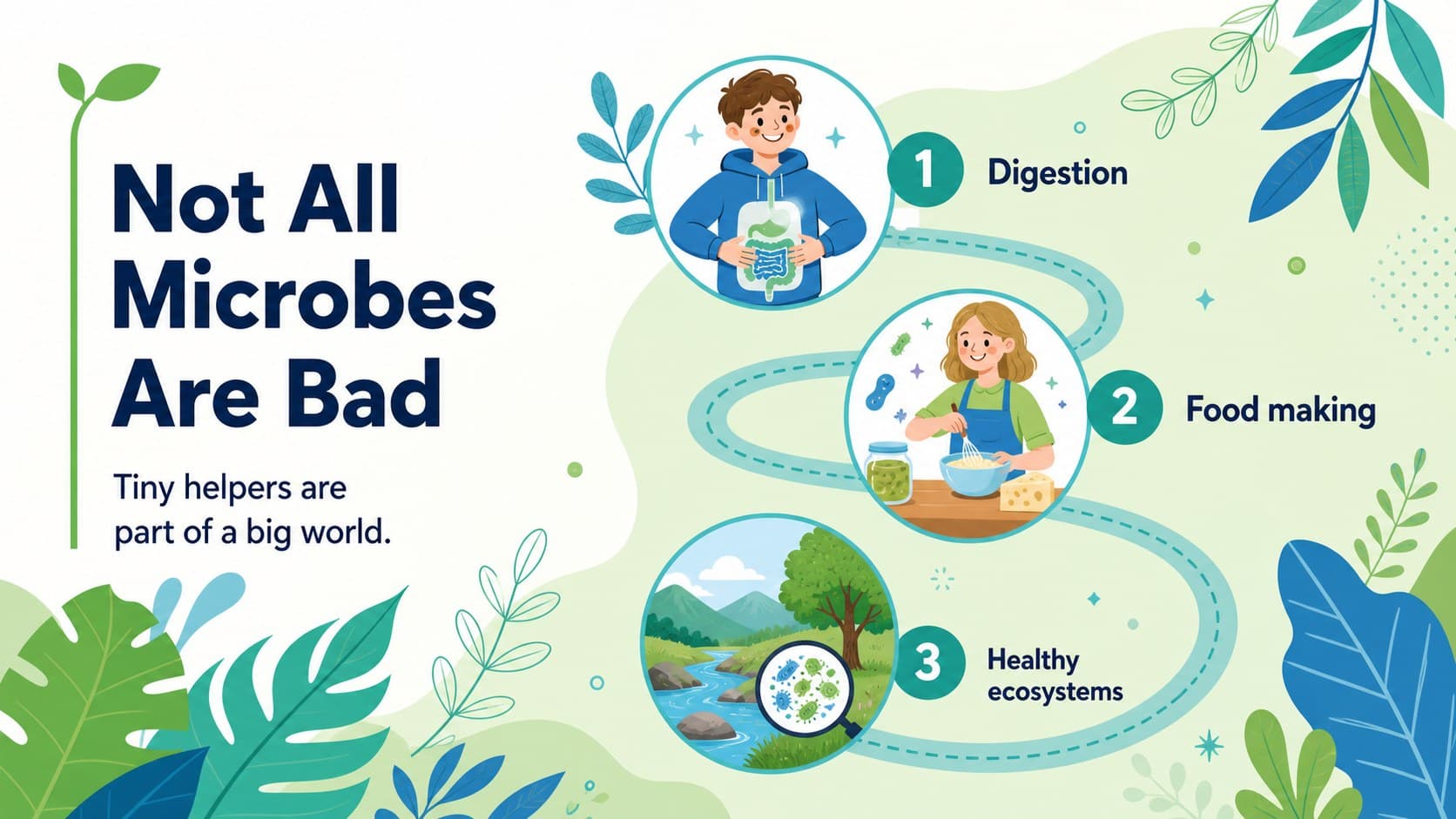 Not All Microbes Are Bad

Tiny helpers are part of a big world.

1 Digestion

2 Food making

3 Healthy ecosystems